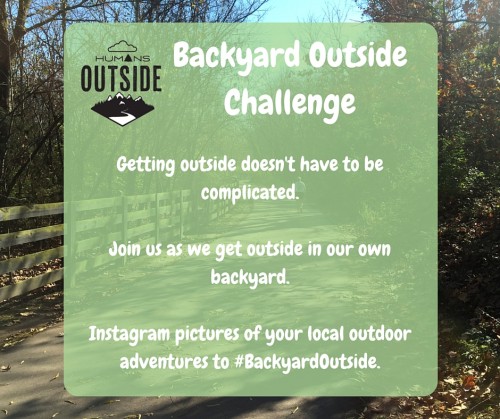 HUMANS OUTSIDE

Backyard Outside Challenge

Getting outside doesn't have to be complicated.

Join us as we get outside in our own backyard.

Instagram pictures of your local outdoor adventures to #BackyardOutside.